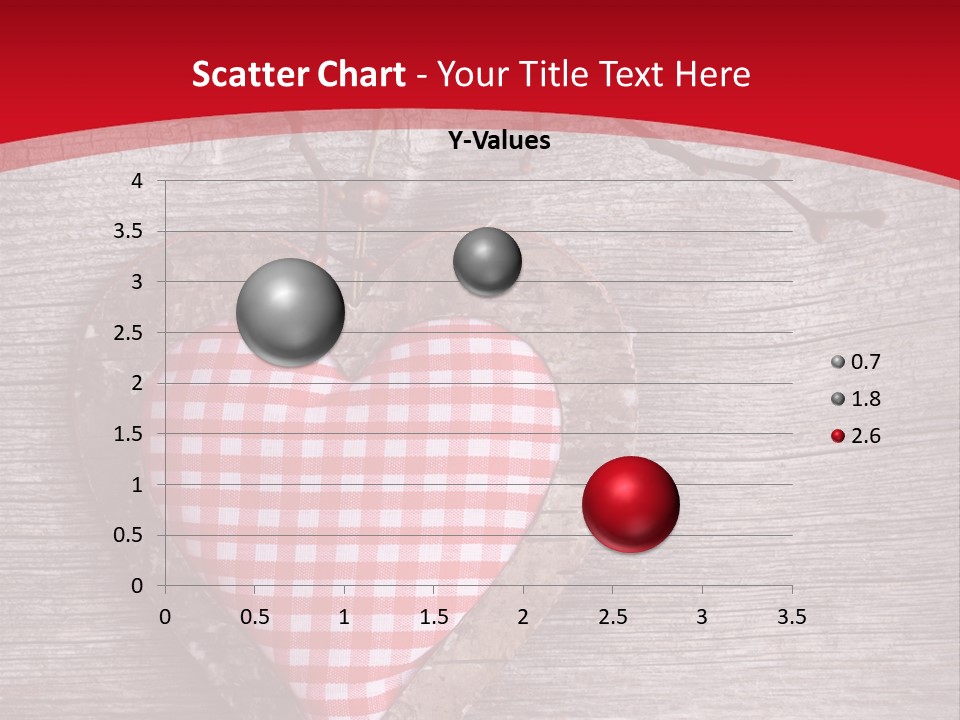 Scatter Chart - Your Title Text Here

Y-Values

4
3.5
3
2.5
2
1.5
1
0.5
0

0 0.5 1 1.5 2 2.5 3 3.5

0.7
1.8
2.6